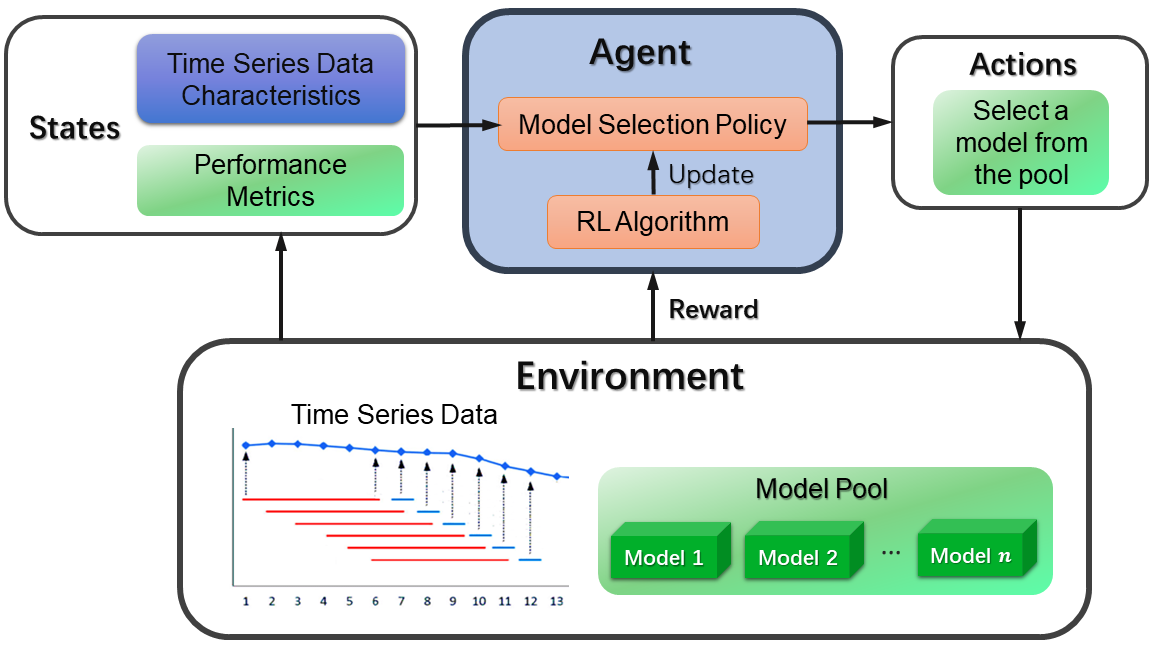 States

Time Series Data Characteristics

Performance Metrics

Agent

Model Selection Policy

Update

RL Algorithm

Actions

Select a model from the pool

Reward

Environment

Time Series Data

1 2 3 4 5 6 7 8 9 10 11 12 13

Model Pool

Model 1

Model 2

...

Model $n$